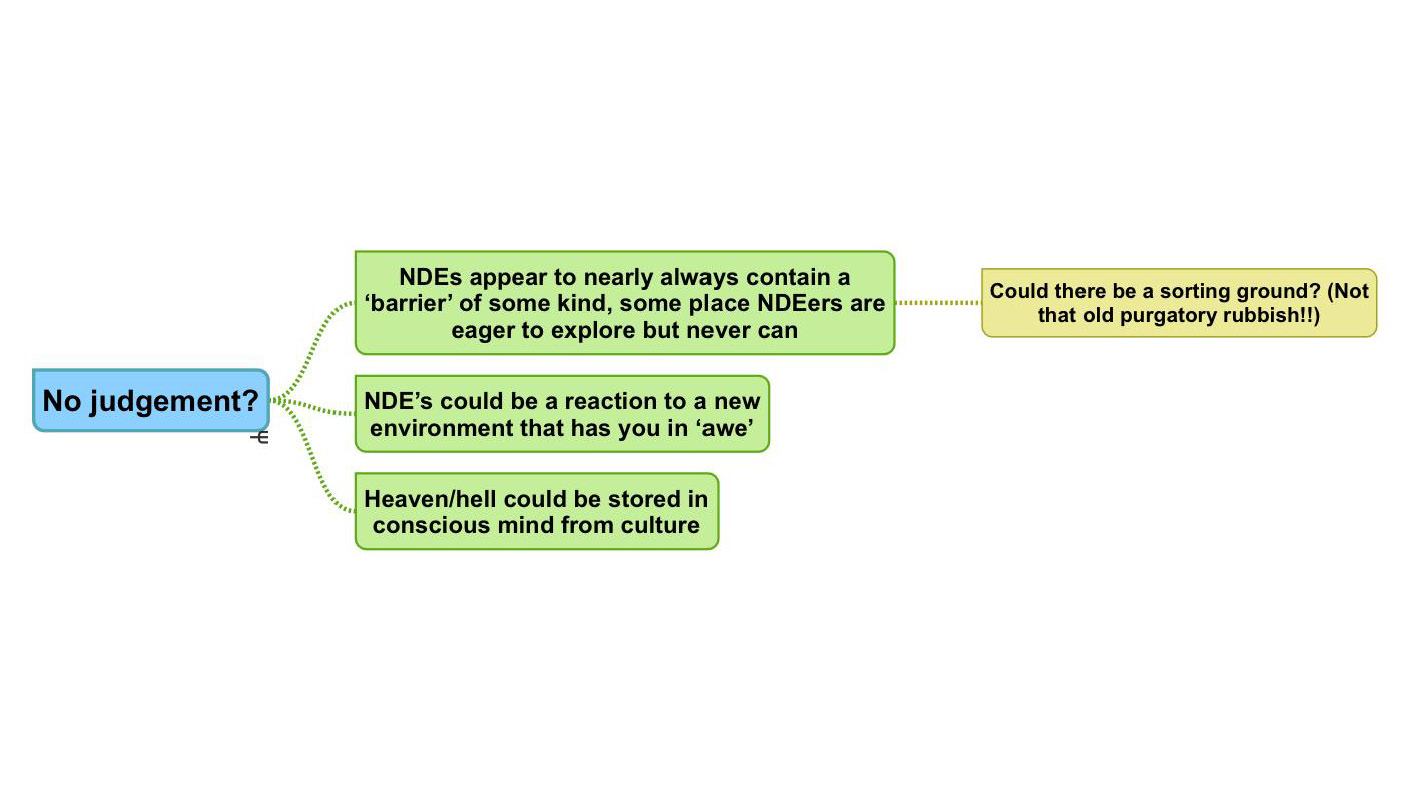 No judgement?

NDEs appear to nearly always contain a ‘barrier’ of some kind, some place NDEers are eager to explore but never can

Could there be a sorting ground? (Not that old purgatory rubbish!!)

NDE’s could be a reaction to a new environment that has you in ‘awe’

Heaven/hell could be stored in conscious mind from culture